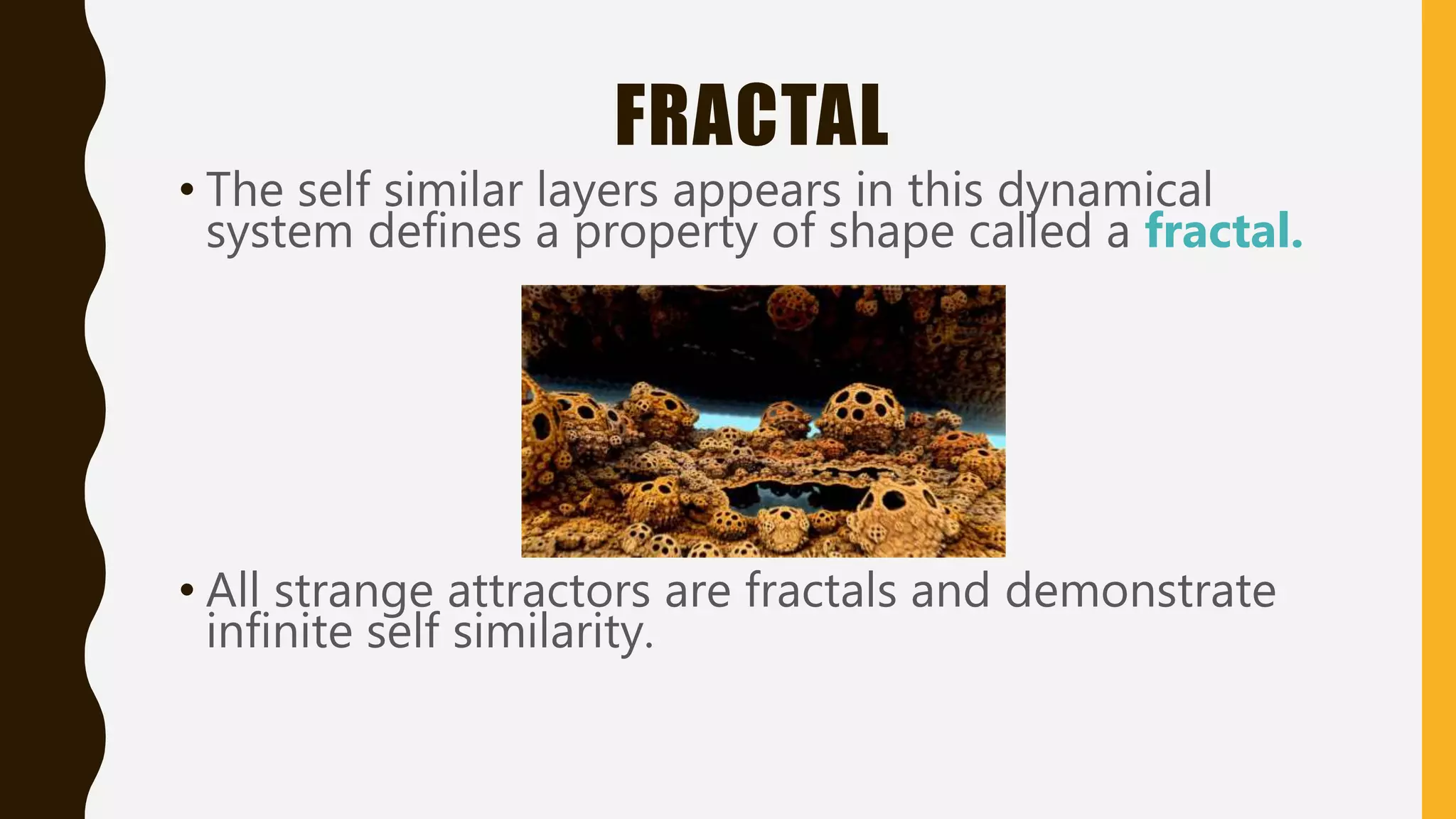 FRACTAL

• The self similar layers appears in this dynamical system defines a property of shape called a fractal.

• All strange attractors are fractals and demonstrate infinite self similarity.